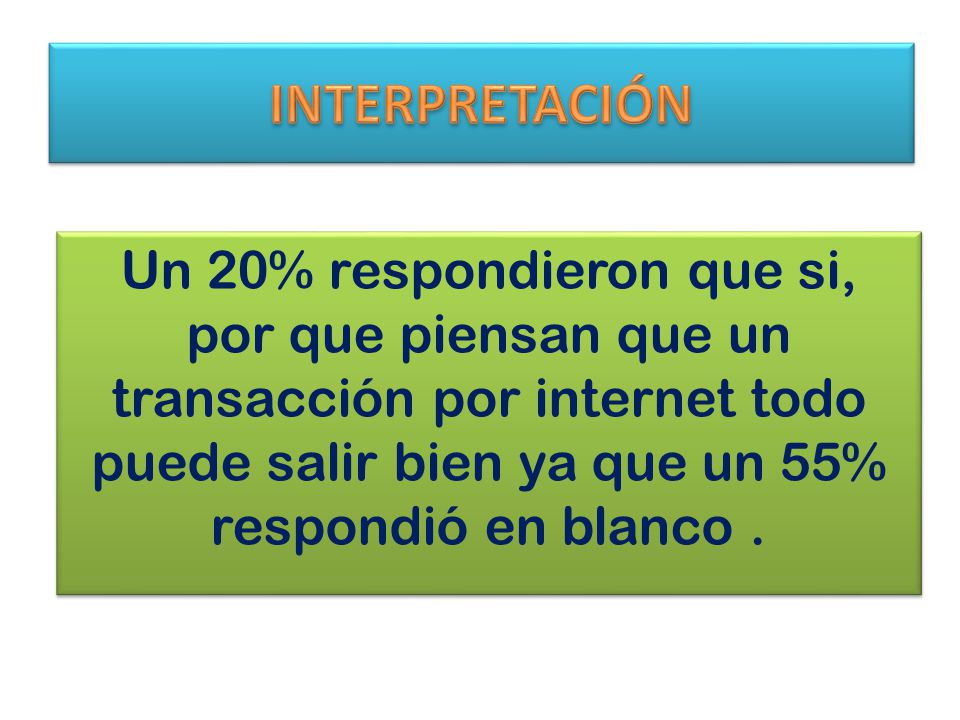 INTERPRETACIÓN

Un 20% respondieron que si, por que piensan que un transacción por internet todo puede salir bien ya que un 55% respondió en blanco .